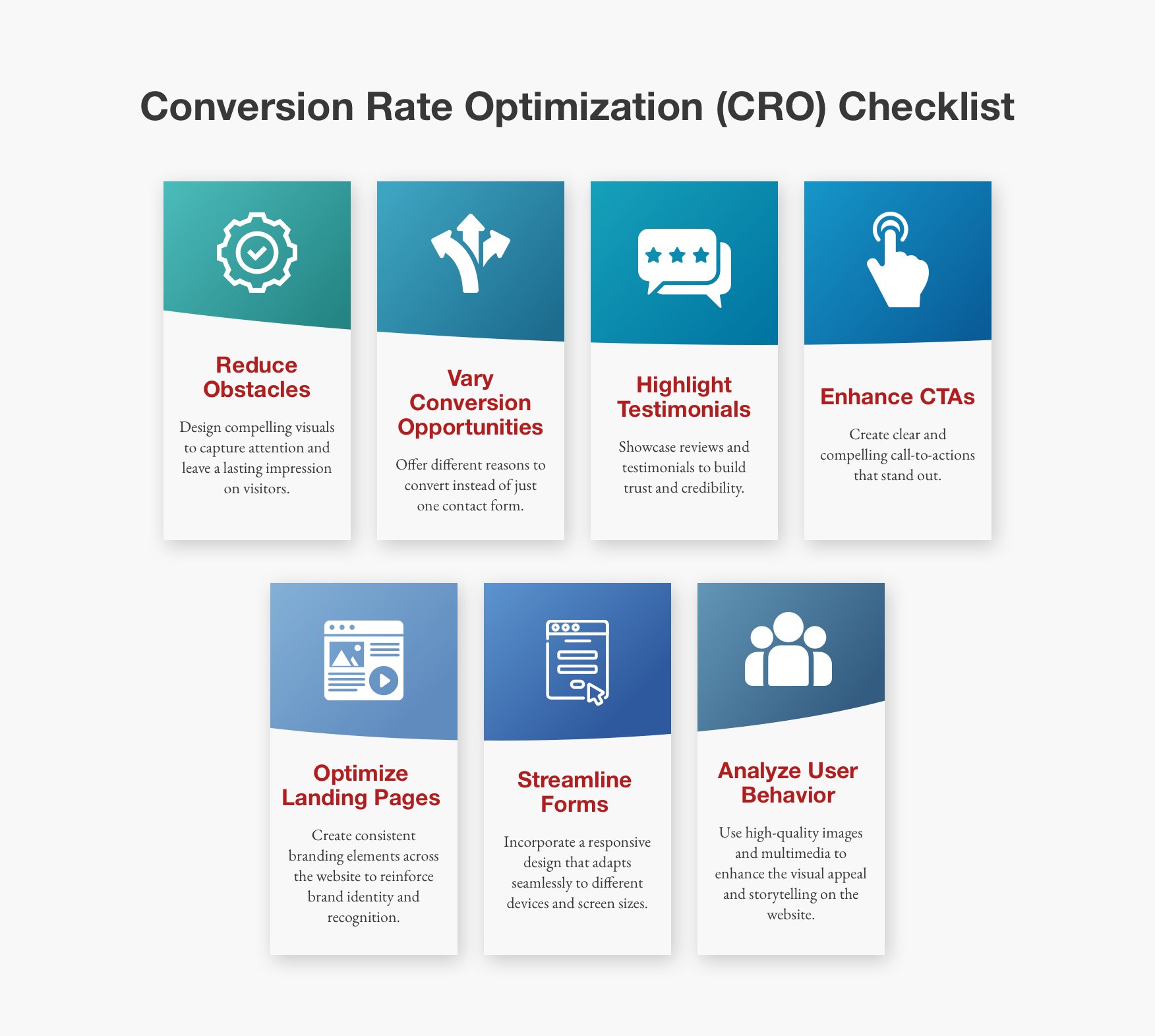 Conversion Rate Optimization (CRO) Checklist

Reduce Obstacles

Design compelling visuals to capture attention and leave a lasting impression on visitors.

Vary Conversion Opportunities

Offer different reasons to convert instead of just one contact form.

Highlight Testimonials

Showcase reviews and testimonials to build trust and credibility.

Enhance CTAs

Create clear and compelling call-to-actions that stand out.

Optimize Landing Pages

Create consistent branding elements across the website to reinforce brand identity and recognition.

Streamline Forms

Incorporate a responsive design that adapts seamlessly to different devices and screen sizes.

Analyze User Behavior

Use high-quality images and multimedia to enhance the visual appeal and storytelling on the website.